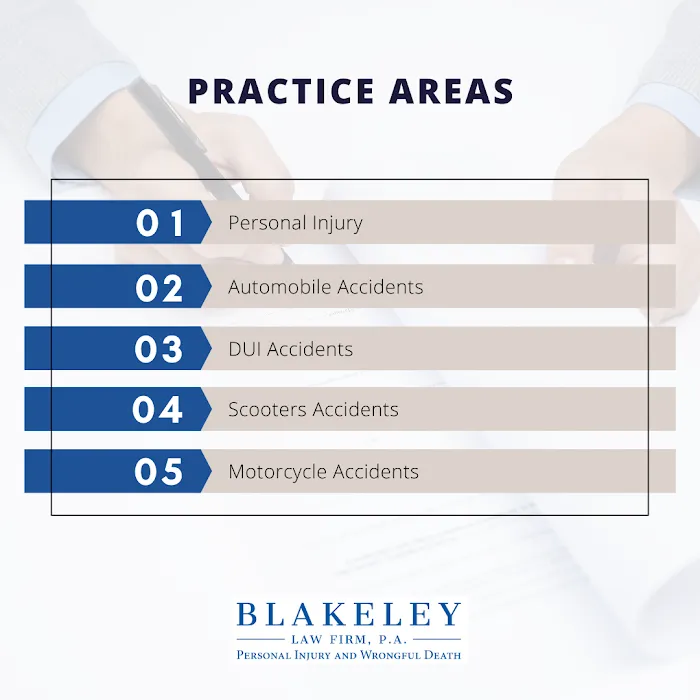 PRACTICE AREAS

01 Personal Injury

02 Automobile Accidents

03 DUI Accidents

04 Scooters Accidents

05 Motorcycle Accidents

BLAKELEY
LAW FIRM, P.A.
PERSONAL INJURY AND WRONGFUL DEATH